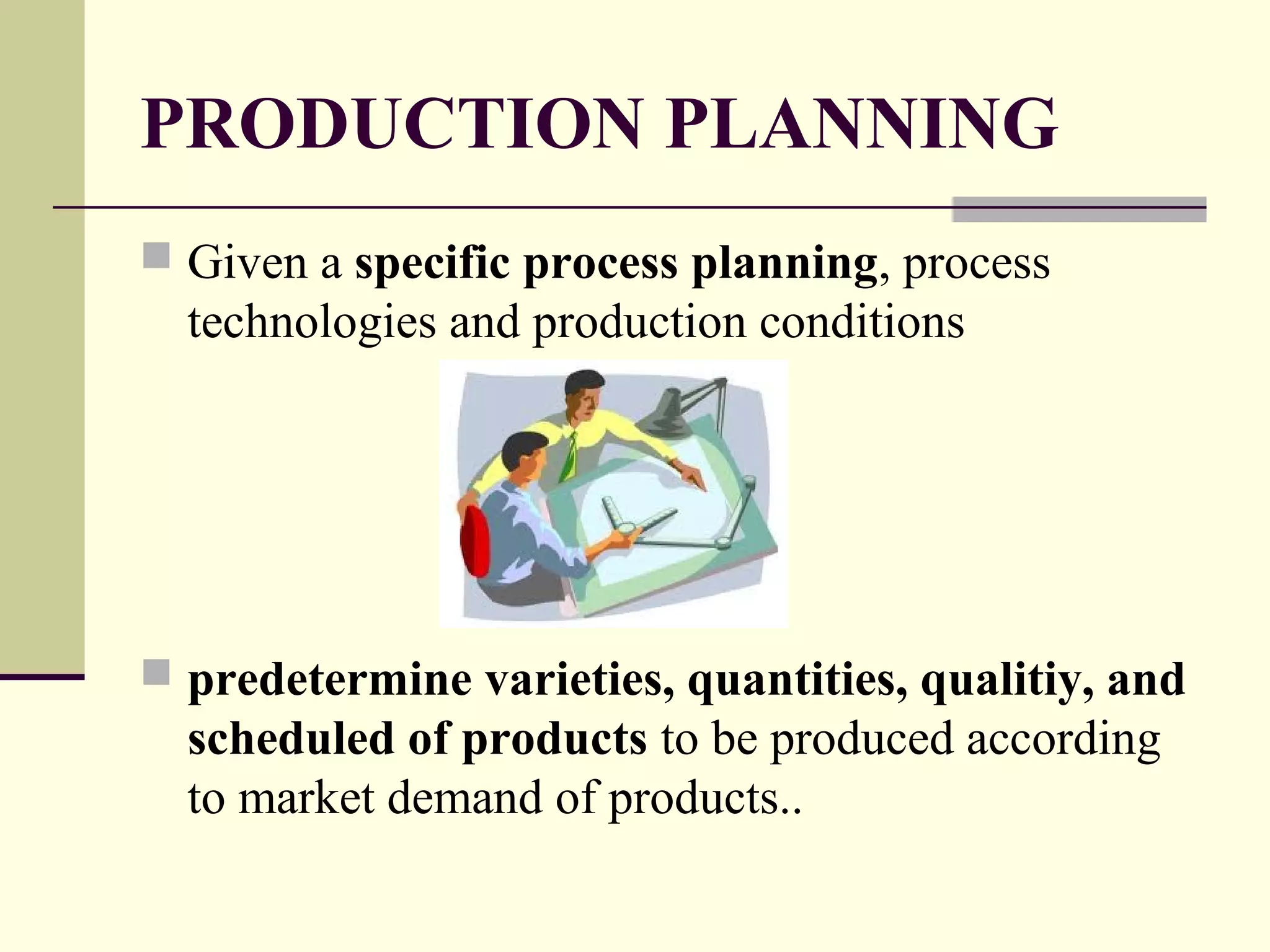 PRODUCTION PLANNING

Given a specific process planning, process technologies and production conditions

predetermine varieties, quantities, qualitiy, and scheduled of products to be produced according to market demand of products..